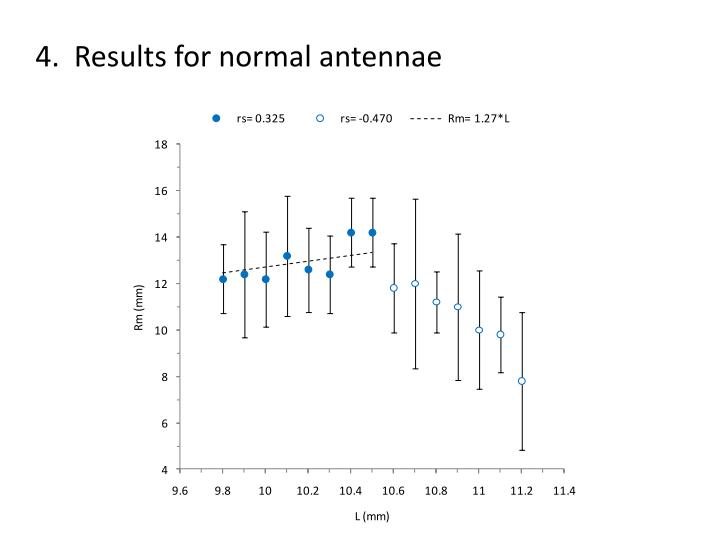 4. Results for normal antennae

rs= 0.325
rs= -0.470
Rm= 1.27*L

18
16
14
12
10
8
6
4

Rm (mm)

9.6
9.8
10
10.2
10.4
10.6
10.8
11
11.2
11.4

L (mm)